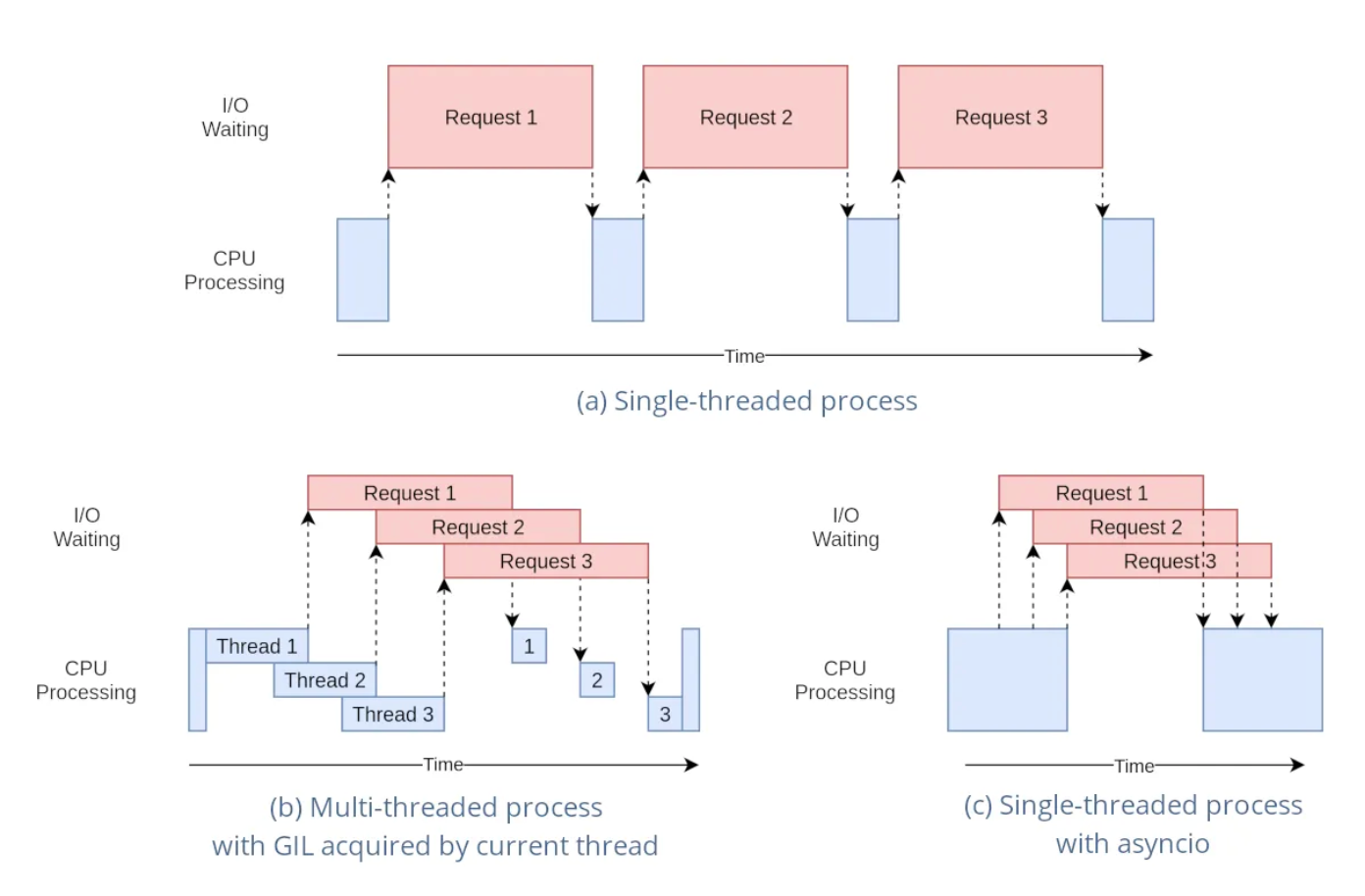 I/O
Waiting

Request 1

Request 2

Request 3

CPU
Processing

Time

(a) Single-threaded process

I/O
Waiting

Request 1

Request 2

Request 3

CPU
Processing

Thread 1

Thread 2

Thread 3

1

2

3

Time

(b) Multi-threaded process
with GIL acquired by current thread

I/O
Waiting

Request 1

Request 2

Request 3

CPU
Processing

Time

(c) Single-threaded process
with asyncio